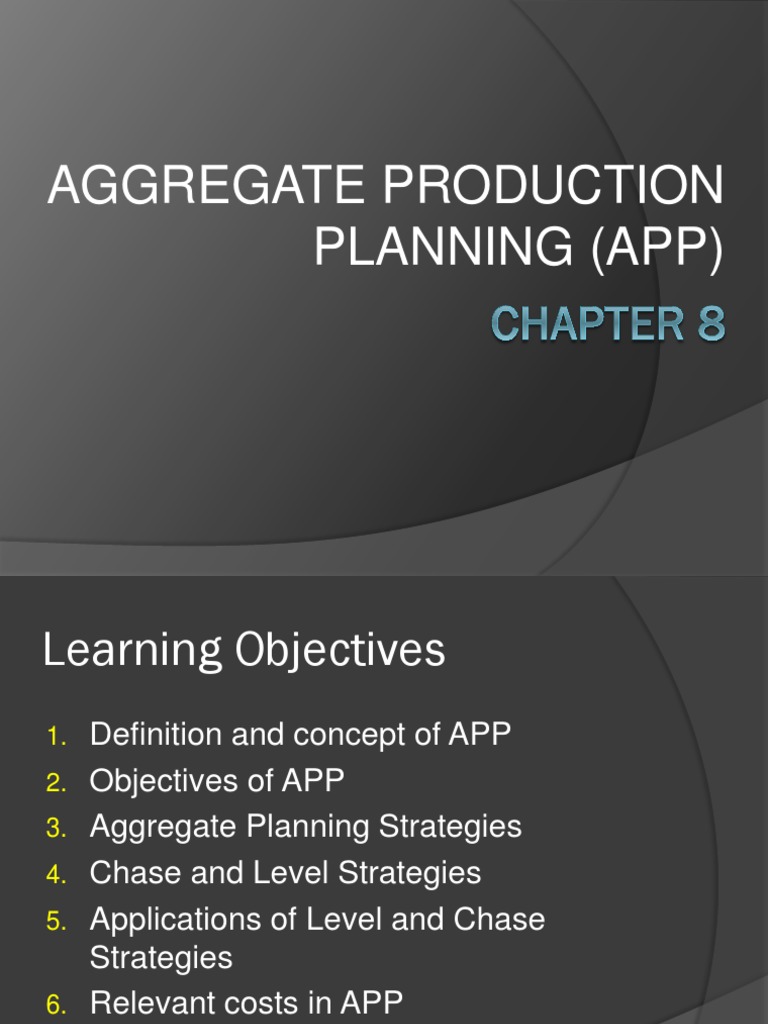 AGGREGATE PRODUCTION PLANNING (APP)

CHAPTER 8

Learning Objectives

1. Definition and concept of APP
2. Objectives of APP
3. Aggregate Planning Strategies
4. Chase and Level Strategies
5. Applications of Level and Chase Strategies
6. Relevant costs in APP